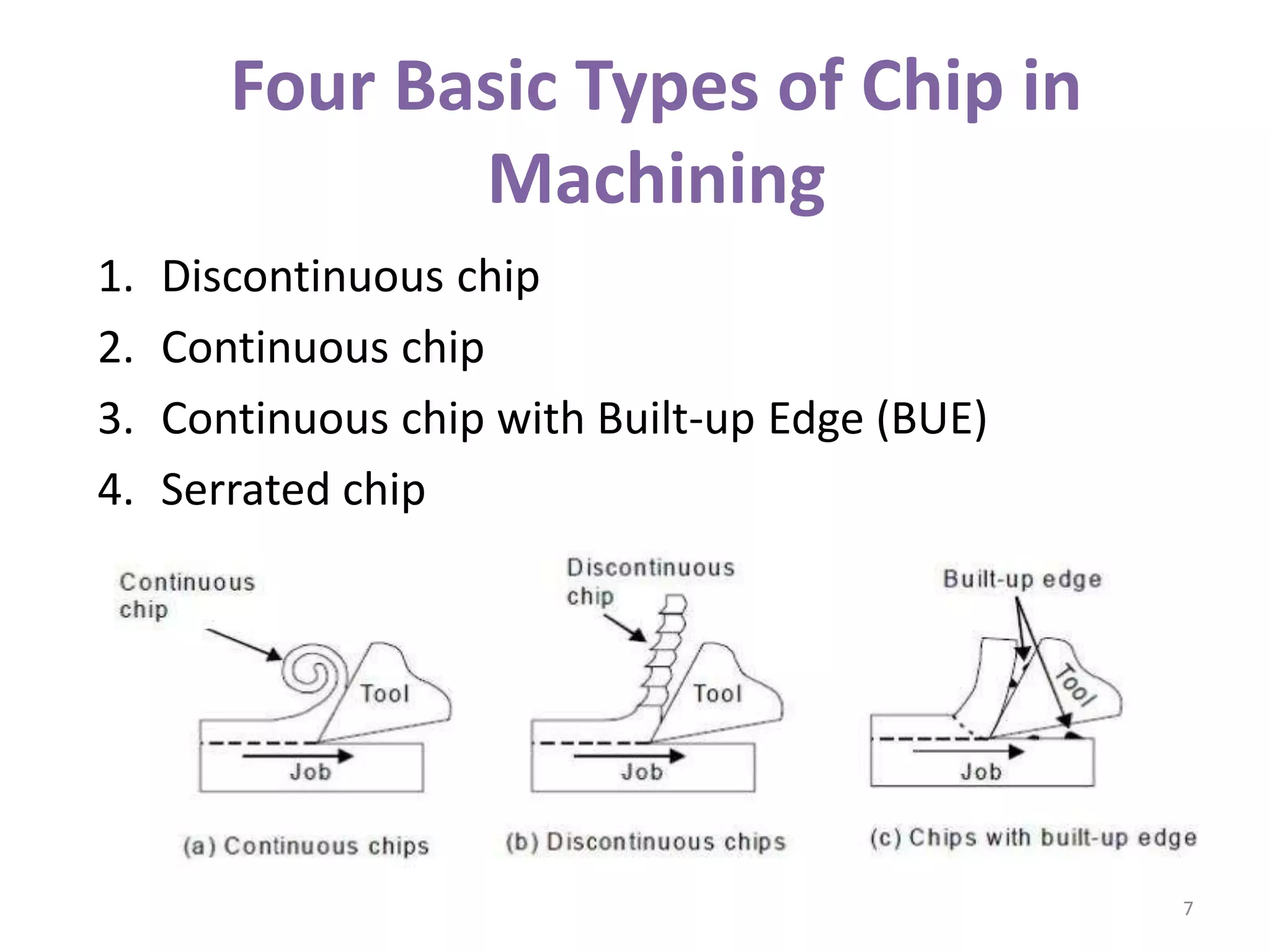 Four Basic Types of Chip in Machining

1. Discontinuous chip
2. Continuous chip
3. Continuous chip with Built-up Edge (BUE)
4. Serrated chip

Continuous chip

Tool

Job

(a) Continuous chips

Discontinuous chip

Tool

Job

(b) Discontinuous chips

Built-up edge

Tool

Job

(c) Chips with built-up edge

7